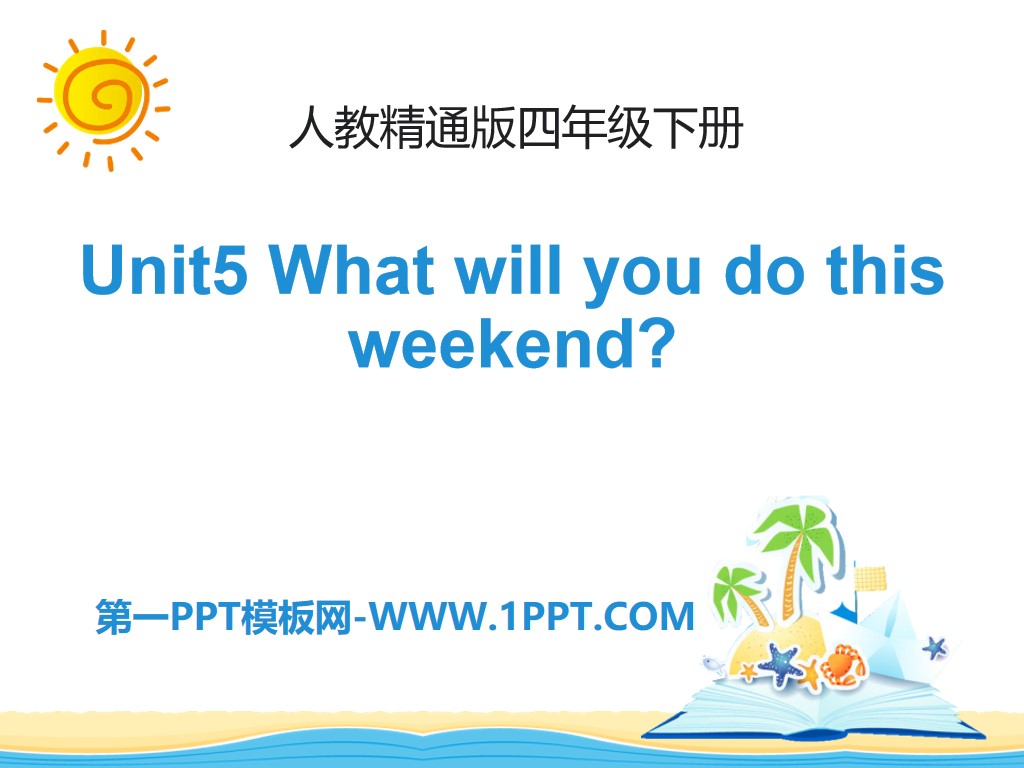 人教精通版四年级下册

Unit5 What will you do this weekend?

第一PPT模板网-WWW.1PPT.COM